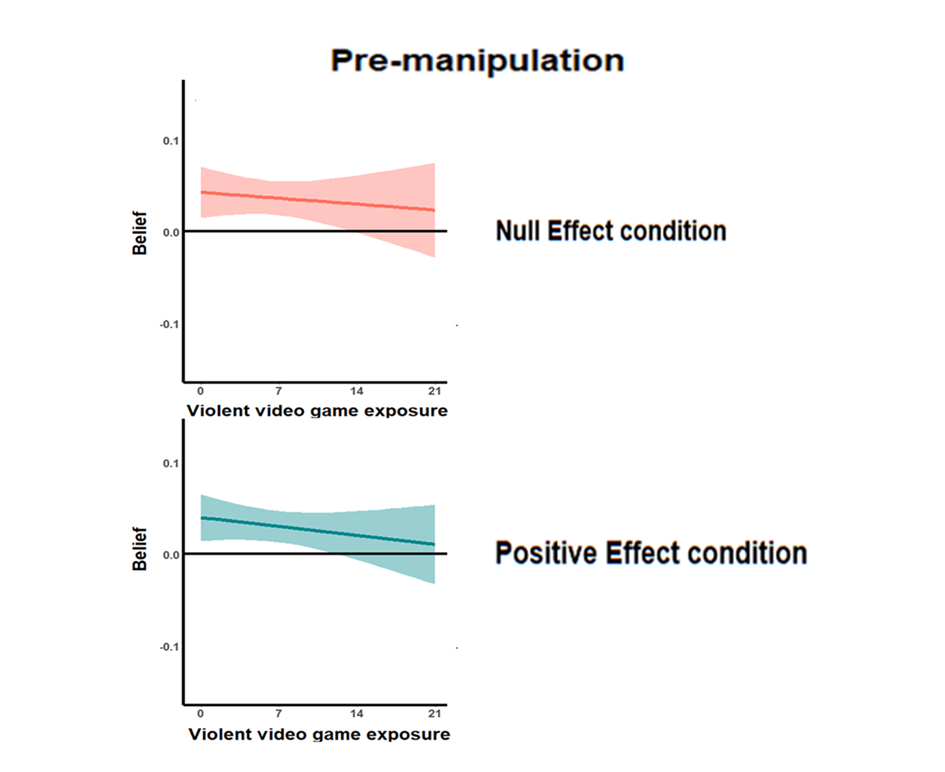 Pre-manipulation

0.1
0.0
-0.1
Belief
0
7
14
21
Violent video game exposure

Null Effect condition

0.1
0.0
-0.1
Belief
0
7
14
21
Violent video game exposure

Positive Effect condition